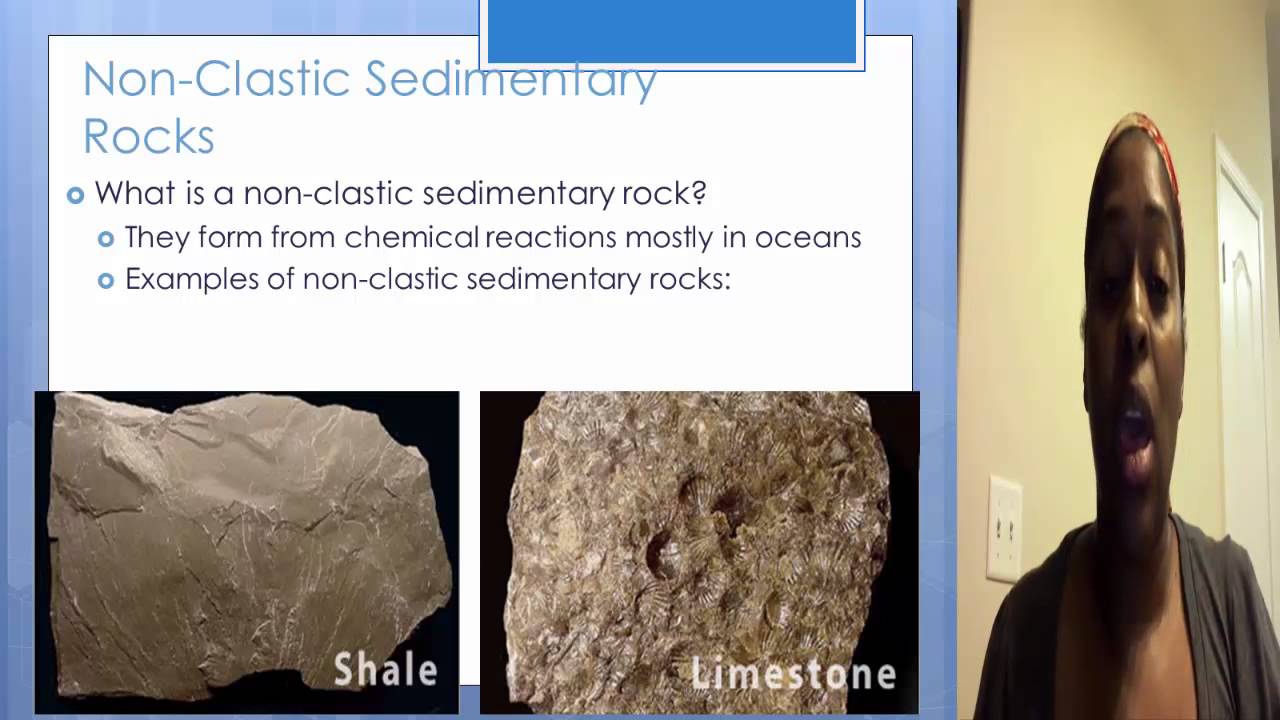 Non-Clastic Sedimentary Rocks

What is a non-clastic sedimentary rock?

They form from chemical reactions mostly in oceans

Examples of non-clastic sedimentary rocks:

Shale

Limestone